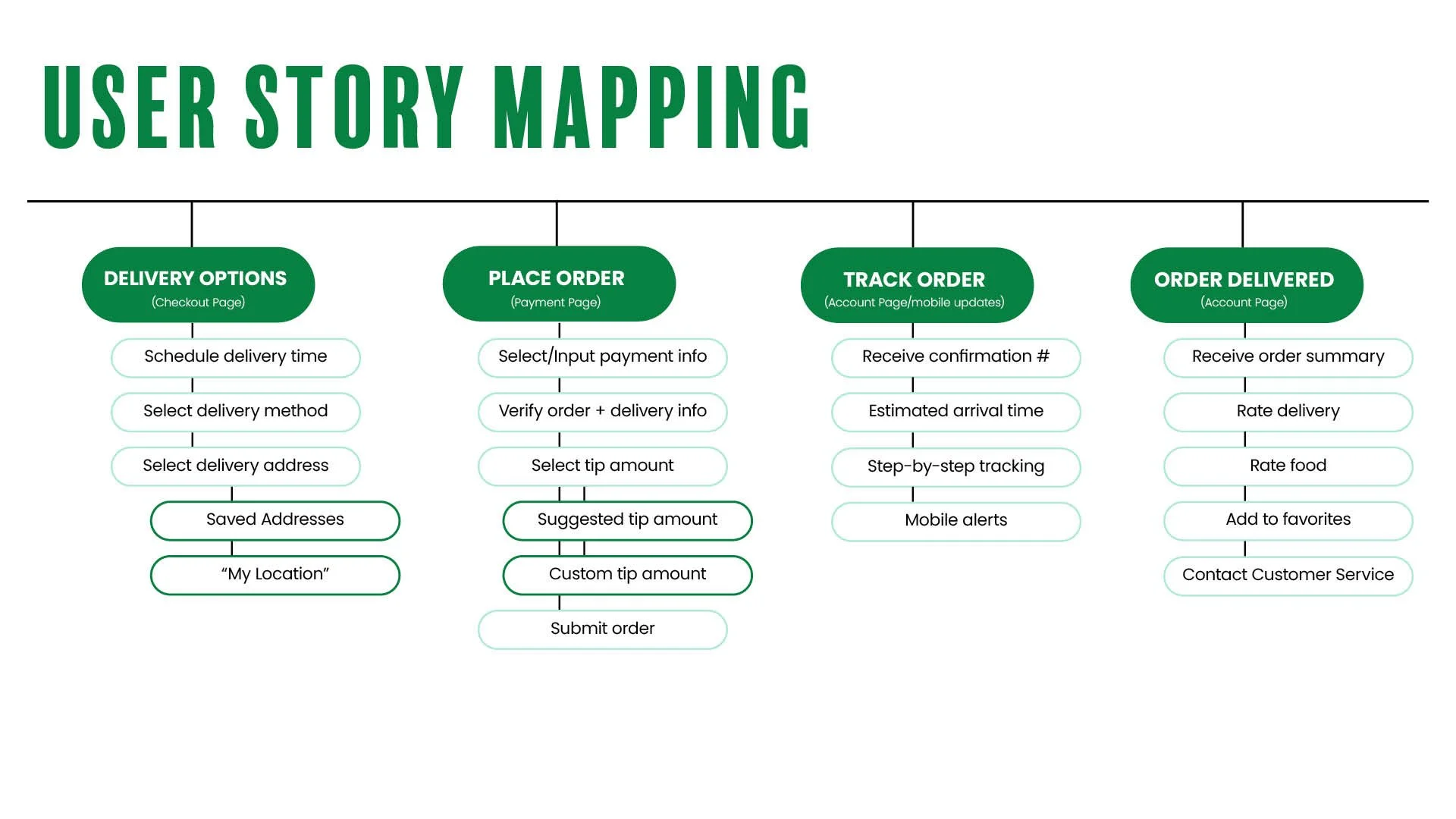 USER STORY MAPPING

DELIVERY OPTIONS
(Checkout Page)

Schedule delivery time

Select delivery method

Select delivery address

Saved Addresses

“My Location”

PLACE ORDER
(Payment Page)

Select/Input payment info

Verify order + delivery info

Select tip amount

Suggested tip amount

Custom tip amount

Submit order

TRACK ORDER
(Account Page/mobile updates)

Receive confirmation #

Estimated arrival time

Step-by-step tracking

Mobile alerts

ORDER DELIVERED
(Account Page)

Receive order summary

Rate delivery

Rate food

Add to favorites

Contact Customer Service